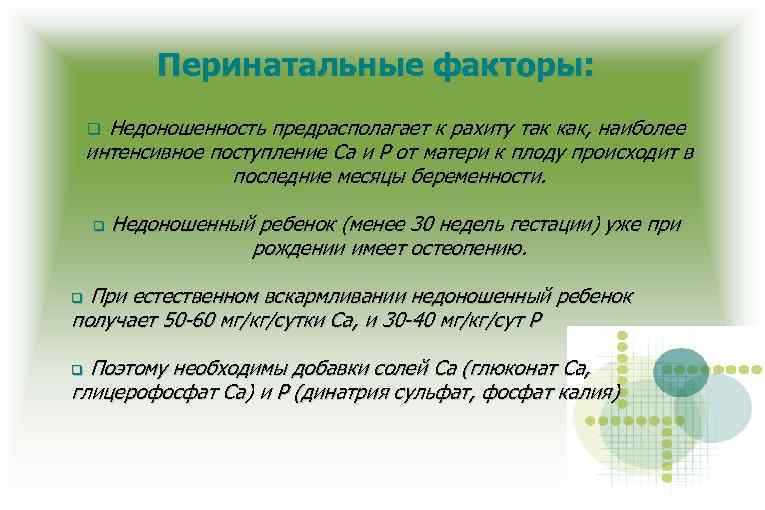 Перинатальные факторы:

Недоношенность предрасполагает к рахиту так как, наиболее интенсивное поступление Са и Р от матери к плоду происходит в последние месяцы беременности.

Недоношенный ребенок (менее 30 недель гестации) уже при рождении имеет остеопению.

При естественном вскармливании недоношенный ребенок получает 50-60 мг/кг/сутки Са, и 30-40 мг/кг/сут Р

Поэтому необходимы добавки солей Са (глюконат Са, глицерофосфат Са) и Р (динатрия сульфат, фосфат калия)